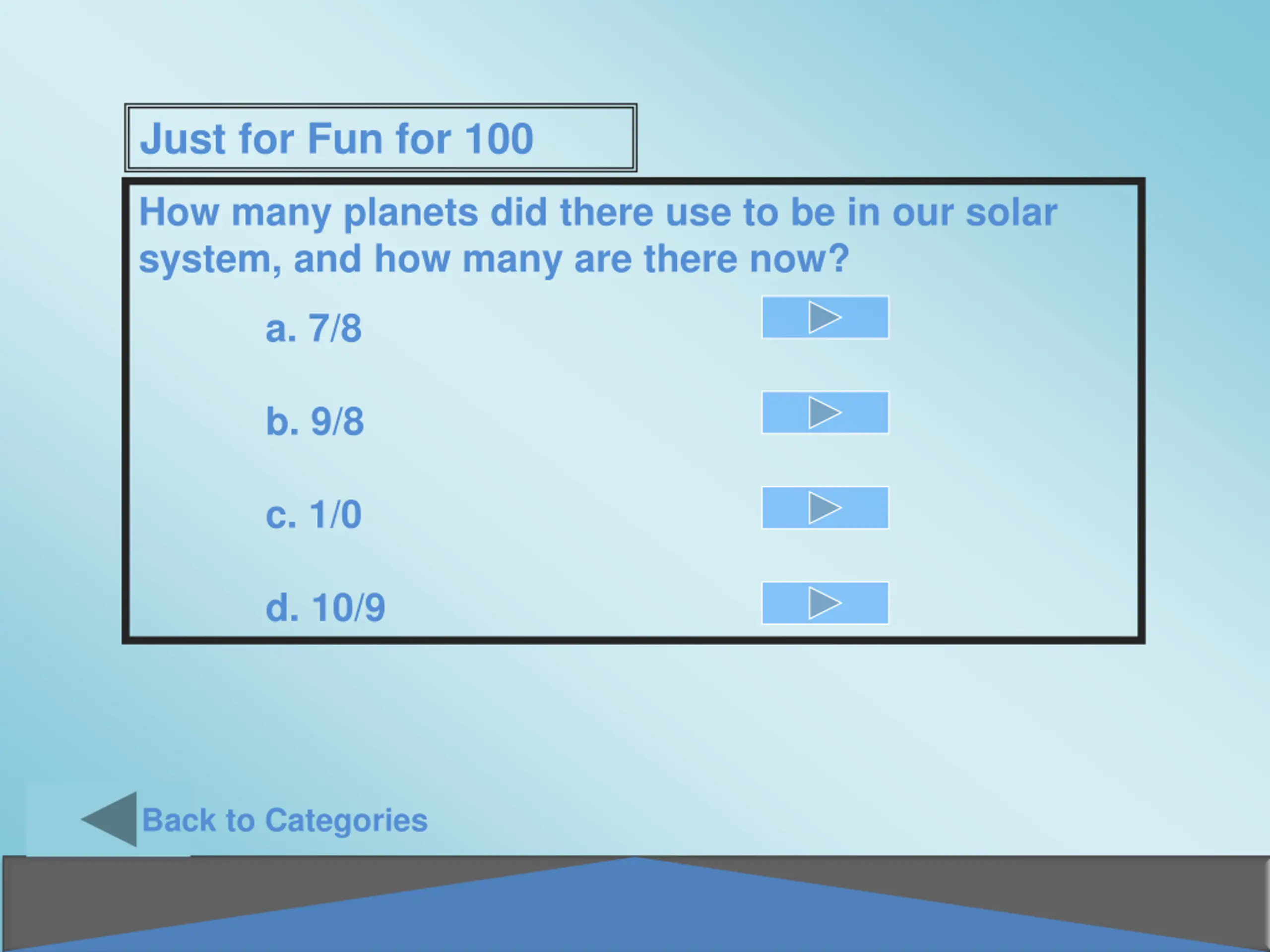 Just for Fun for 100

How many planets did there use to be in our solar system, and how many are there now?

a. 7/8

b. 9/8

c. 1/0

d. 10/9

Back to Categories